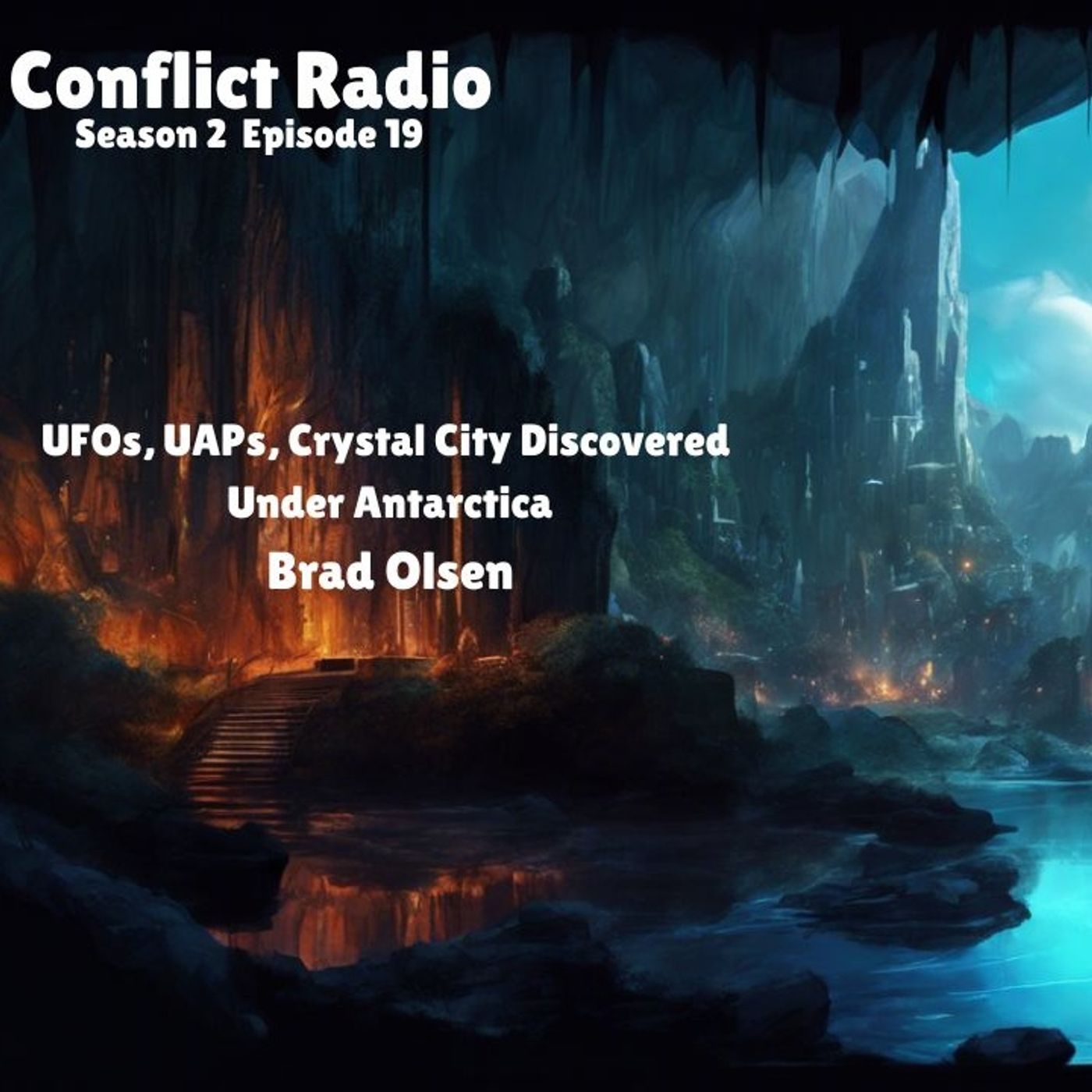 Conflict Radio
Season 2 Episode 19

UFOs, UAPs, Crystal City Discovered Under Antarctica
Brad Olsen